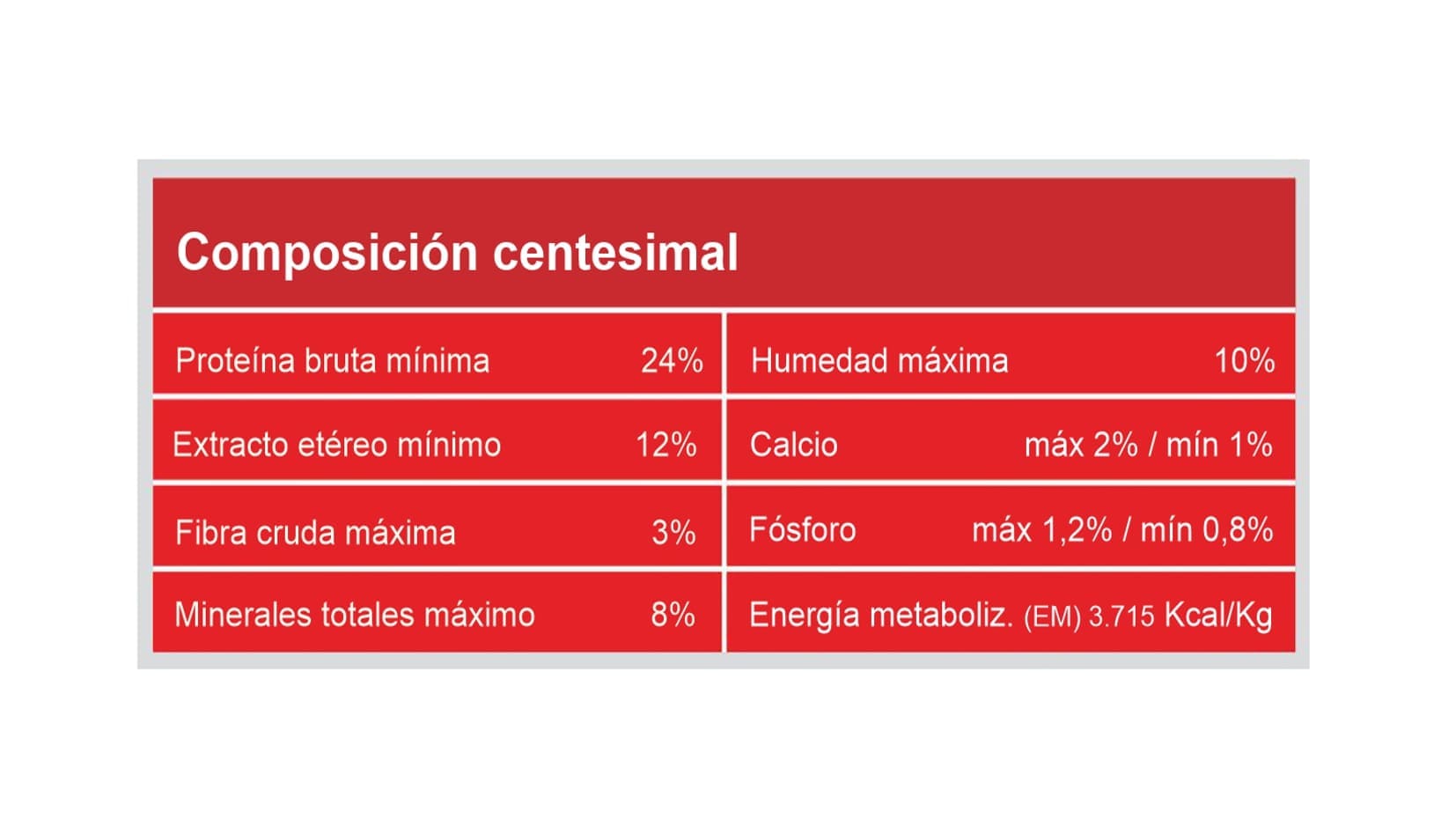 Composición centesimal

| | | | |
|---|---|---|---|
| Proteína bruta mínima | 24% | Humedad máxima | 10% |
| Extracto etéreo mínimo | 12% | Calcio | máx 2% / mín 1% |
| Fibra cruda máxima | 3% | Fósforo | máx 1,2% / mín 0,8% |
| Minerales totales máximo | 8% | Energía metaboliz. (EM) | 3.715 Kcal/Kg |